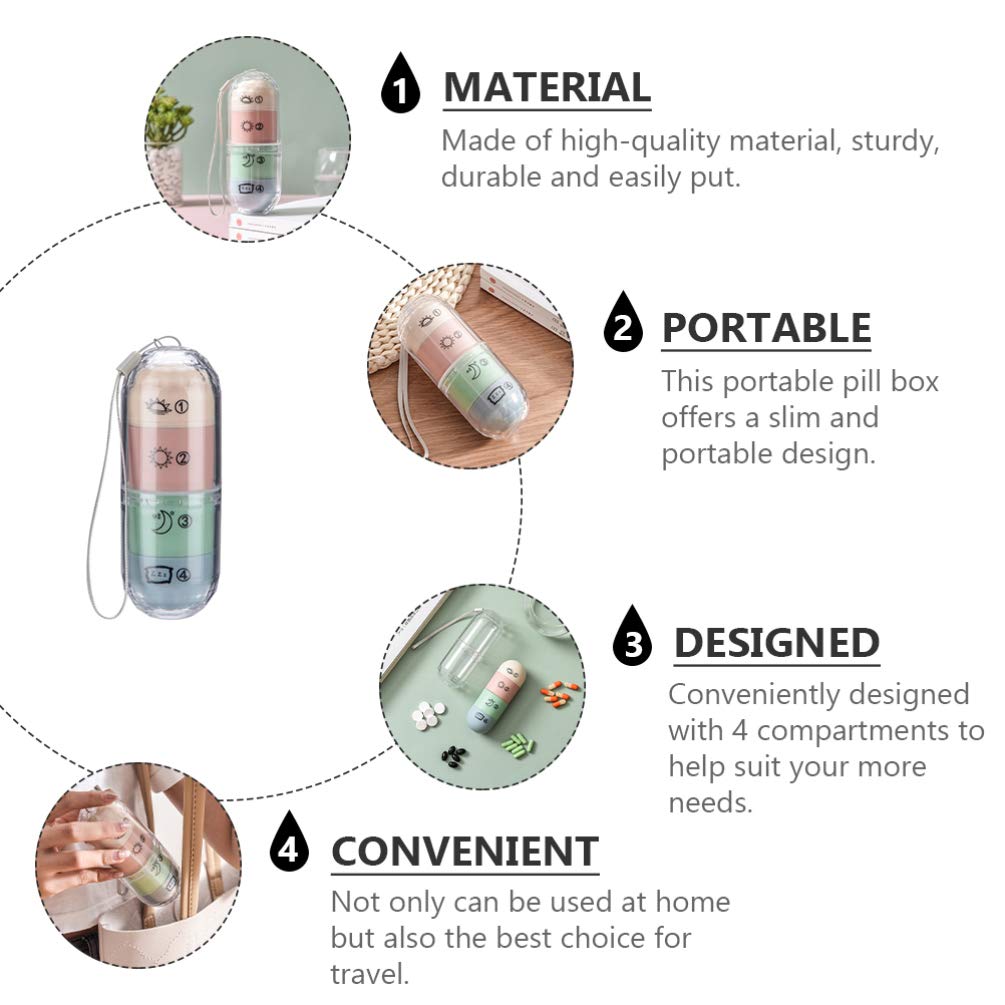 1 MATERIAL

Made of high-quality material, sturdy, durable and easily put.

2 PORTABLE

This portable pill box offers a slim and portable design.

①
②
③
④

3 DESIGNED

Conveniently designed with 4 compartments to help suit your more needs.

4 CONVENIENT

Not only can be used at home but also the best choice for travel.